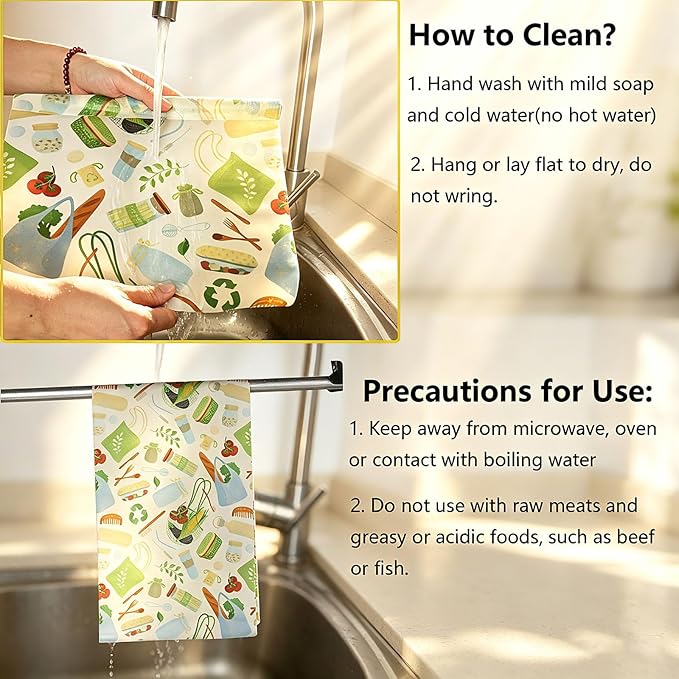 How to Clean?

1. Hand wash with mild soap and cold water(no hot water)

2. Hang or lay flat to dry, do not wring.

Precautions for Use:

1. Keep away from microwave, oven or contact with boiling water

2. Do not use with raw meats and greasy or acidic foods, such as beef or fish.